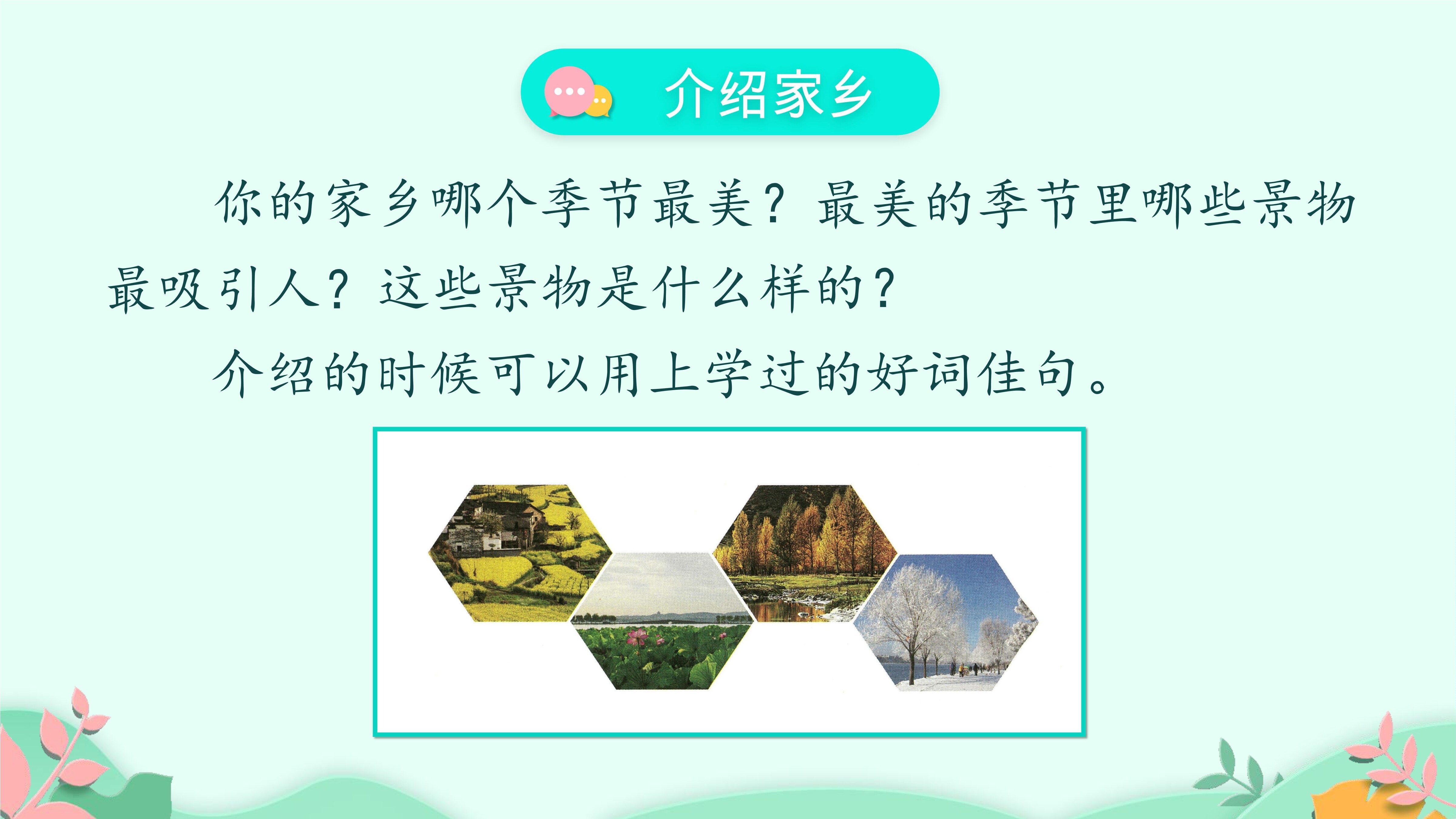 介绍家乡

你的家乡哪个季节最美？最美的季节里哪些景物最吸引人？这些景物是什么样的？

介绍的时候可以用上学过的好词佳句。